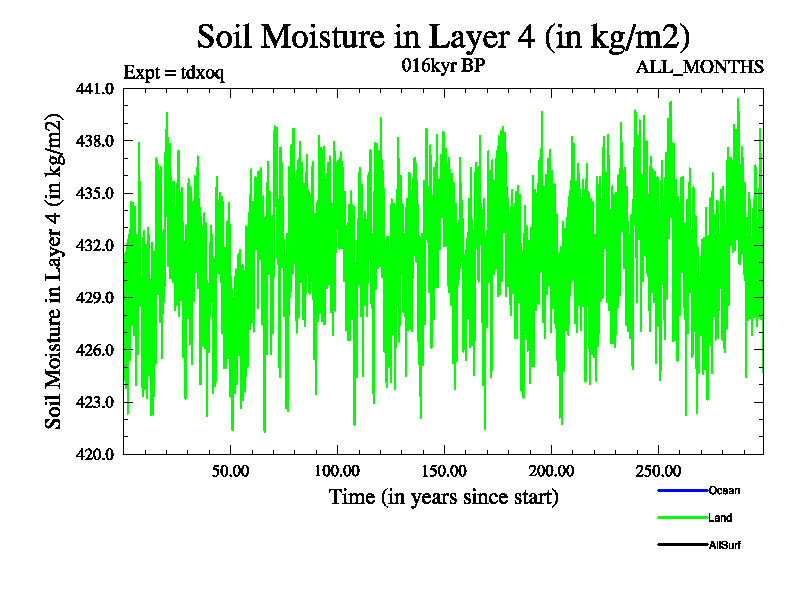 Soil Moisture in Layer 4 (in kg/m2)

Expt = tdxoq

016kyr BP

ALL_MONTHS

Soil Moisture in Layer 4 (in kg/m2)

441.0
438.0
435.0
432.0
429.0
426.0
423.0
420.0

50.00
100.00
150.00
200.00
250.00

Time (in years since start)

Ocean
Land
AllSurf